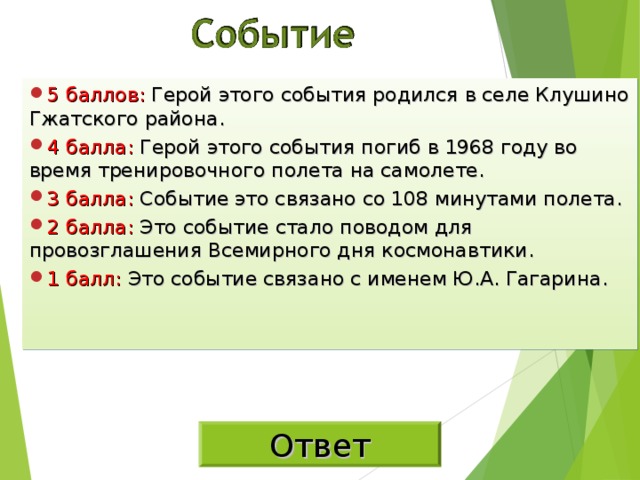 Событие

5 баллов: Герой этого события родился в селе Клушино Гжатского района.

4 балла: Герой этого события погиб в 1968 году во время тренировочного полета на самолете.

3 балла: Событие это связано со 108 минутами полета.

2 балла: Это событие стало поводом для провозглашения Всемирного дня космонавтики.

1 балл: Это событие связано с именем Ю.А. Гагарина.

Ответ